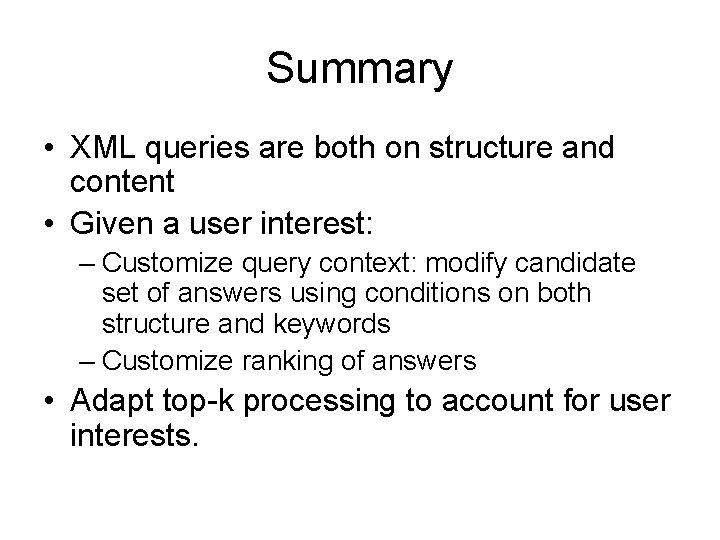 Summary

• XML queries are both on structure and content
• Given a user interest:
– Customize query context: modify candidate set of answers using conditions on both structure and keywords
– Customize ranking of answers
• Adapt top-k processing to account for user interests.